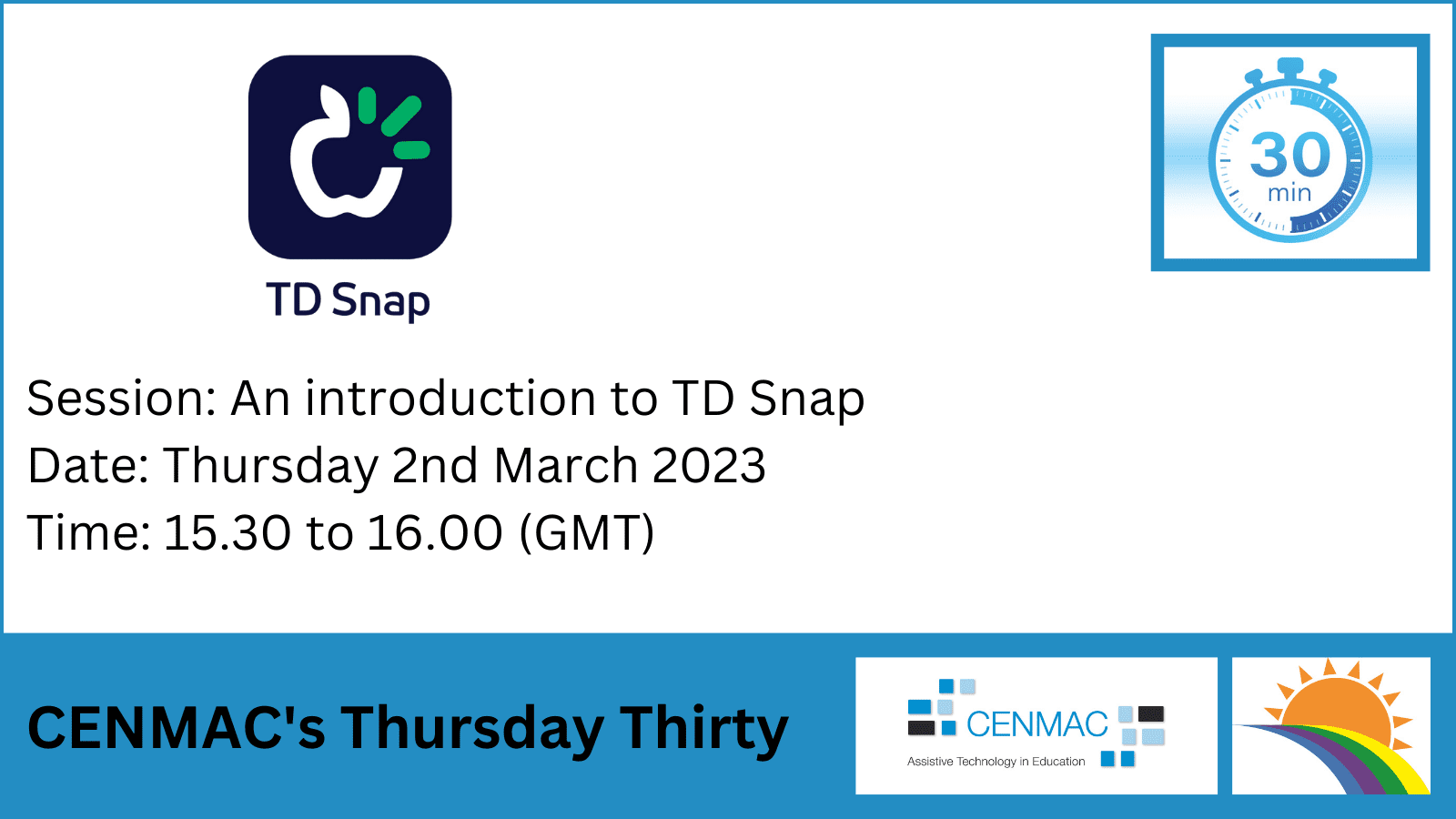 TD Snap

30 min

Session: An introduction to TD Snap
Date: Thursday 2nd March 2023
Time: 15.30 to 16.00 (GMT)

CENMAC's Thursday Thirty

CENMAC
Assistive Technology in Education